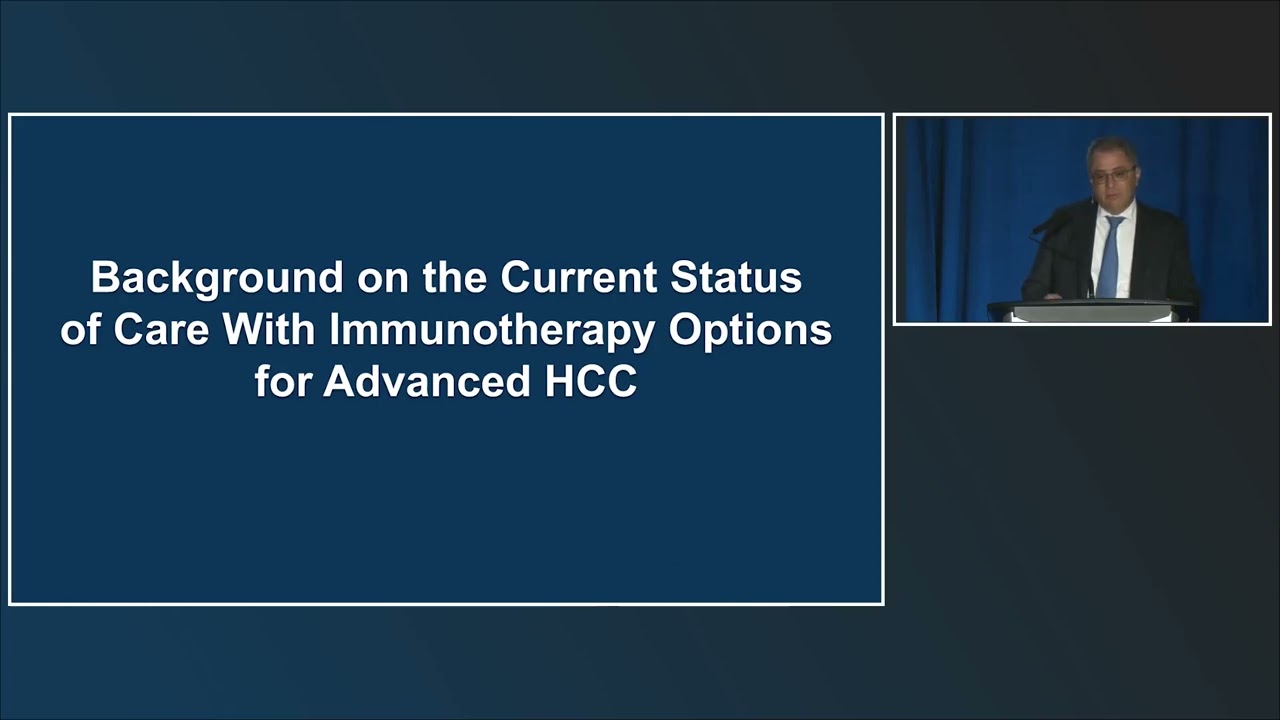 Background on the Current Status of Care With Immunotherapy Options for Advanced HCC